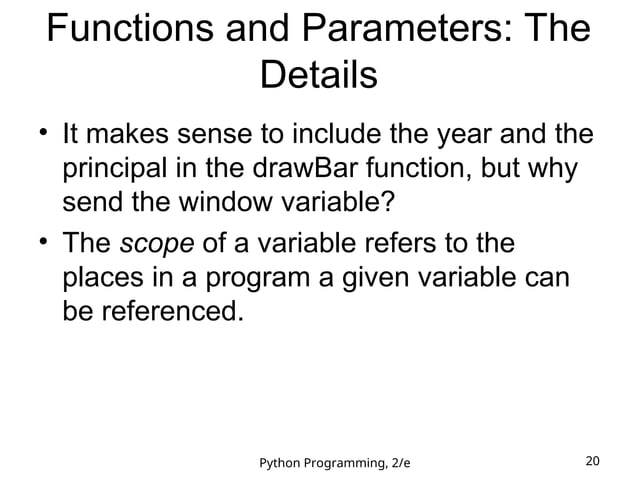 Functions and Parameters: The Details

• It makes sense to include the year and the principal in the drawBar function, but why send the window variable?

• The scope of a variable refers to the places in a program a given variable can be referenced.

Python Programming, 2/e

20